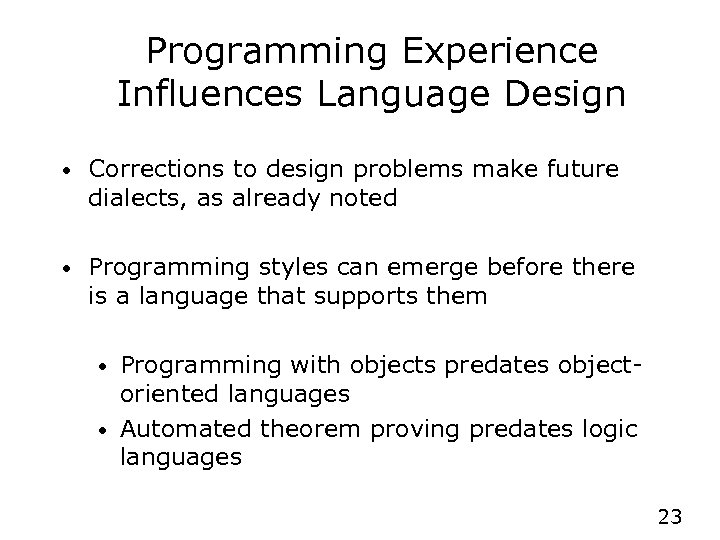 Programming Experience Influences Language Design

• Corrections to design problems make future dialects, as already noted

• Programming styles can emerge before there is a language that supports them

• Programming with objects predates object-oriented languages
• Automated theorem proving predates logic languages

23